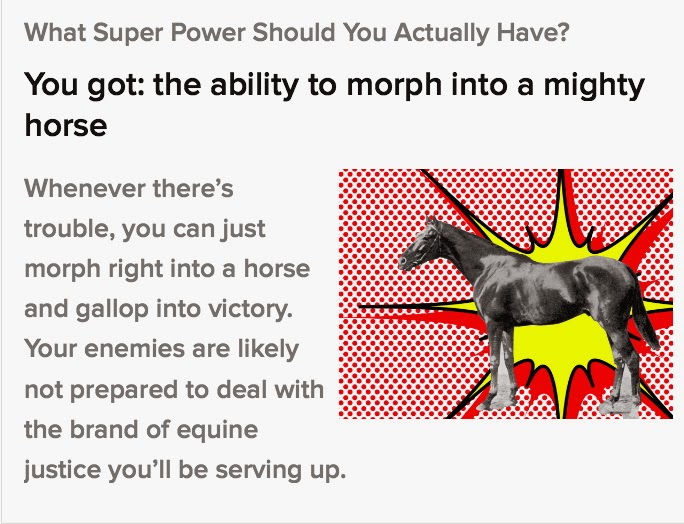 What Super Power Should You Actually Have?

You got: the ability to morph into a mighty horse

Whenever there's trouble, you can just morph right into a horse and gallop into victory. Your enemies are likely not prepared to deal with the brand of equine justice you'll be serving up.